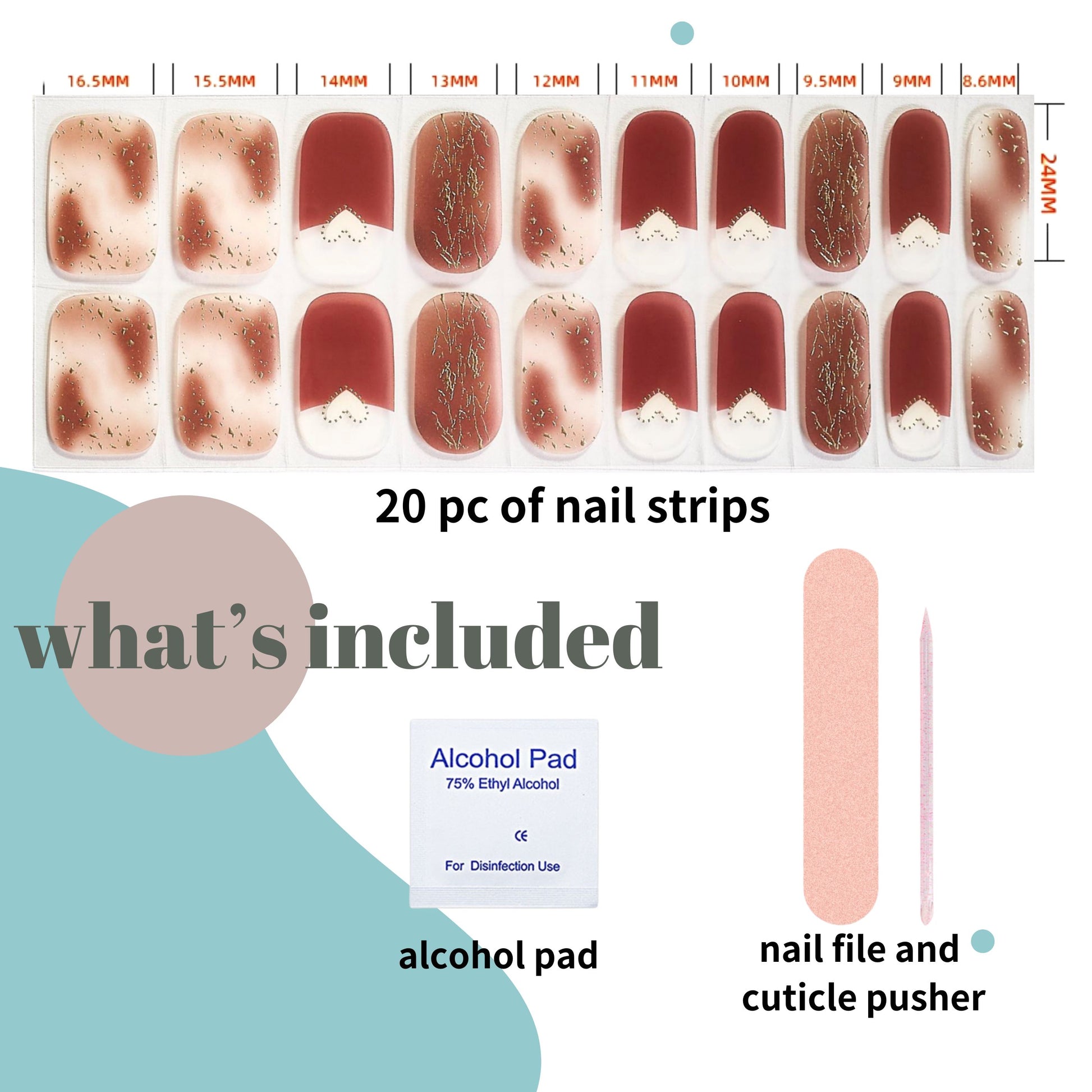 16.5MM 15.5MM 14MM 13MM 12MM 11MM 10MM 9.5MM 9MM 8.6MM

24MM

20 pc of nail strips

what's included

Alcohol Pad
75% Ethyl Alcohol
CE
For Disinfection Use

alcohol pad

nail file and cuticle pusher